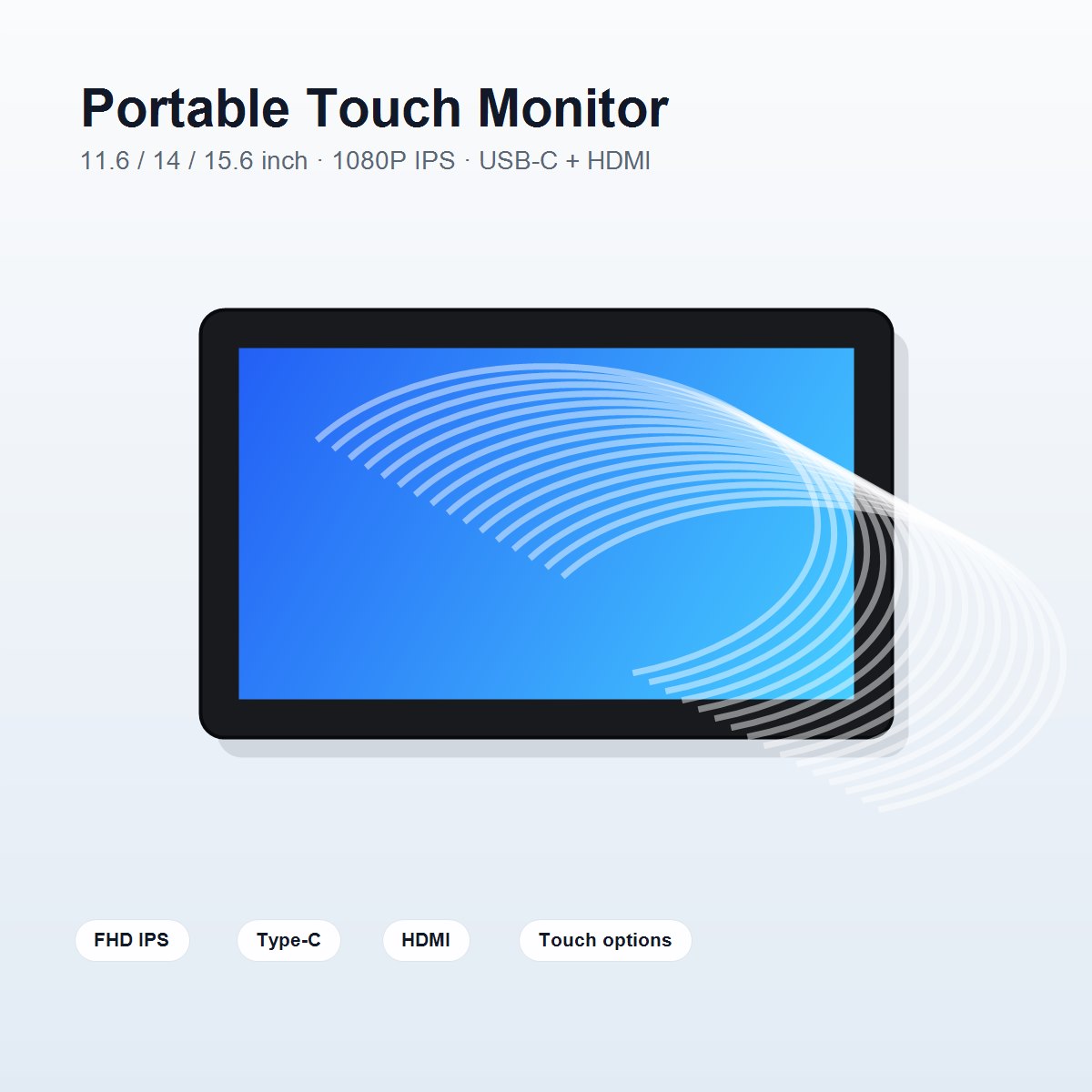 Portable Touch Monitor
11.6 / 14 / 15.6 inch · 1080P IPS · USB-C + HDMI

FHD IPS
Type-C
HDMI
Touch options